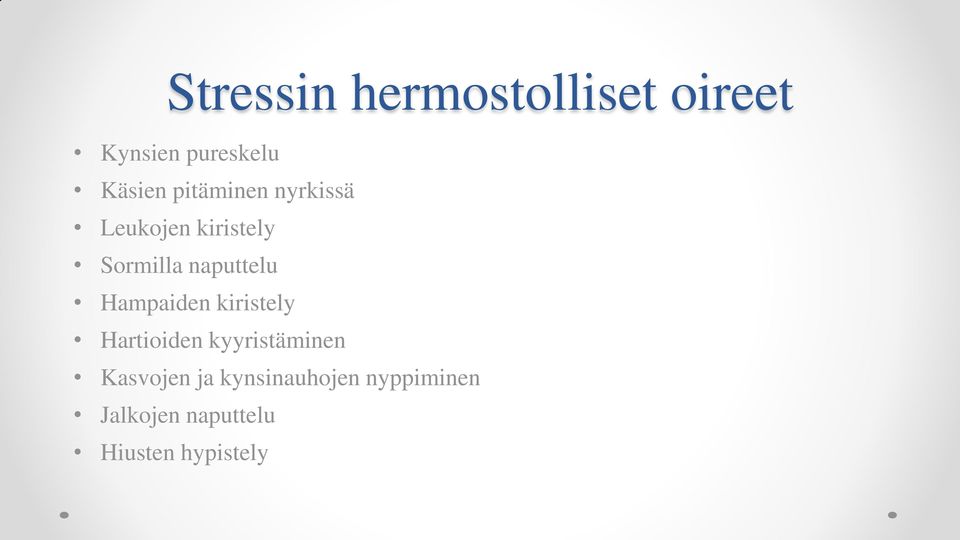 Stressin hermostolliset oireet

• Kynsien pureskelu
• Käsien pitäminen nyrkissä
• Leukojen kiristely
• Sormilla naputtelu
• Hampaiden kiristely
• Hartioiden kyyristäminen
• Kasvojen ja kynsinauhojen nyppiminen
• Jalkojen naputtelu
• Hiusten hypistely